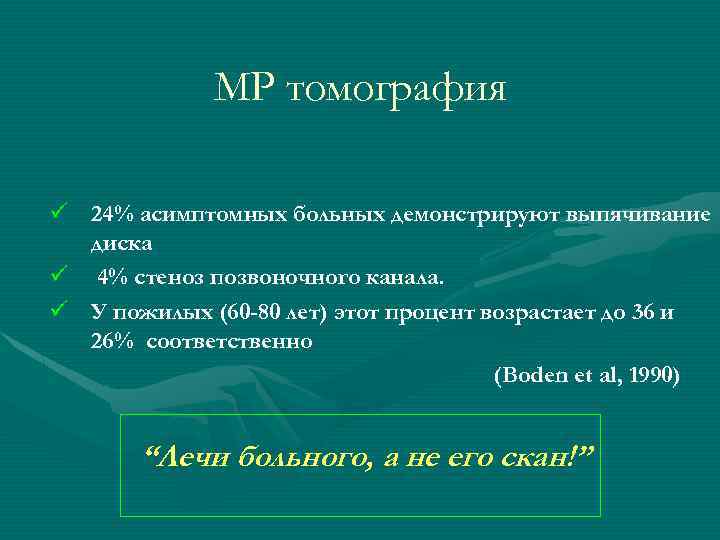 МР томография

✓ 24% асимптомных больных демонстрируют выпячивание диска

✓ 4% стеноз позвоночного канала.

✓ У пожилых (60-80 лет) этот процент возрастает до 36 и 26% соответственно

(Boden et al, 1990)

“Лечи больного, а не его скан!”